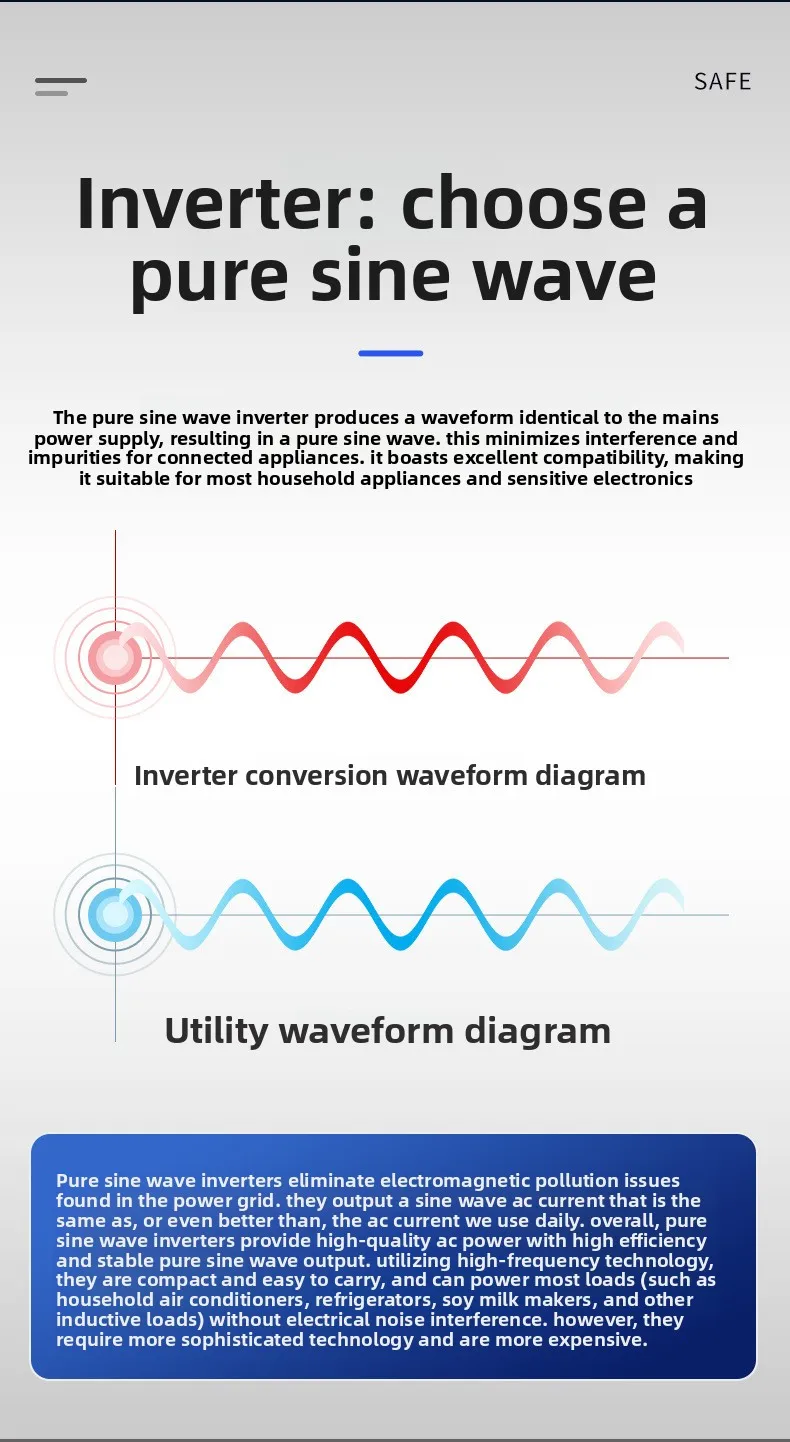 SAFE

Inverter: choose a pure sine wave

The pure sine wave inverter produces a waveform identical to the mains power supply, resulting in a pure sine wave. this minimizes interference and impurities for connected appliances. it boasts excellent compatibility, making it suitable for most household appliances and sensitive electronics

Inverter conversion waveform diagram

Utility waveform diagram

Pure sine wave inverters eliminate electromagnetic pollution issues found in the power grid. they output a sine wave ac current that is the same as, or even better than, the ac current we use daily. overall, pure sine wave inverters provide high-quality ac power with high efficiency and stable pure sine wave output. utilizing high-frequency technology, they are compact and easy to carry, and can power most loads (such as household air conditioners, refrigerators, soy milk makers, and other inductive loads) without electrical noise interference. however, they require more sophisticated technology and are more expensive.